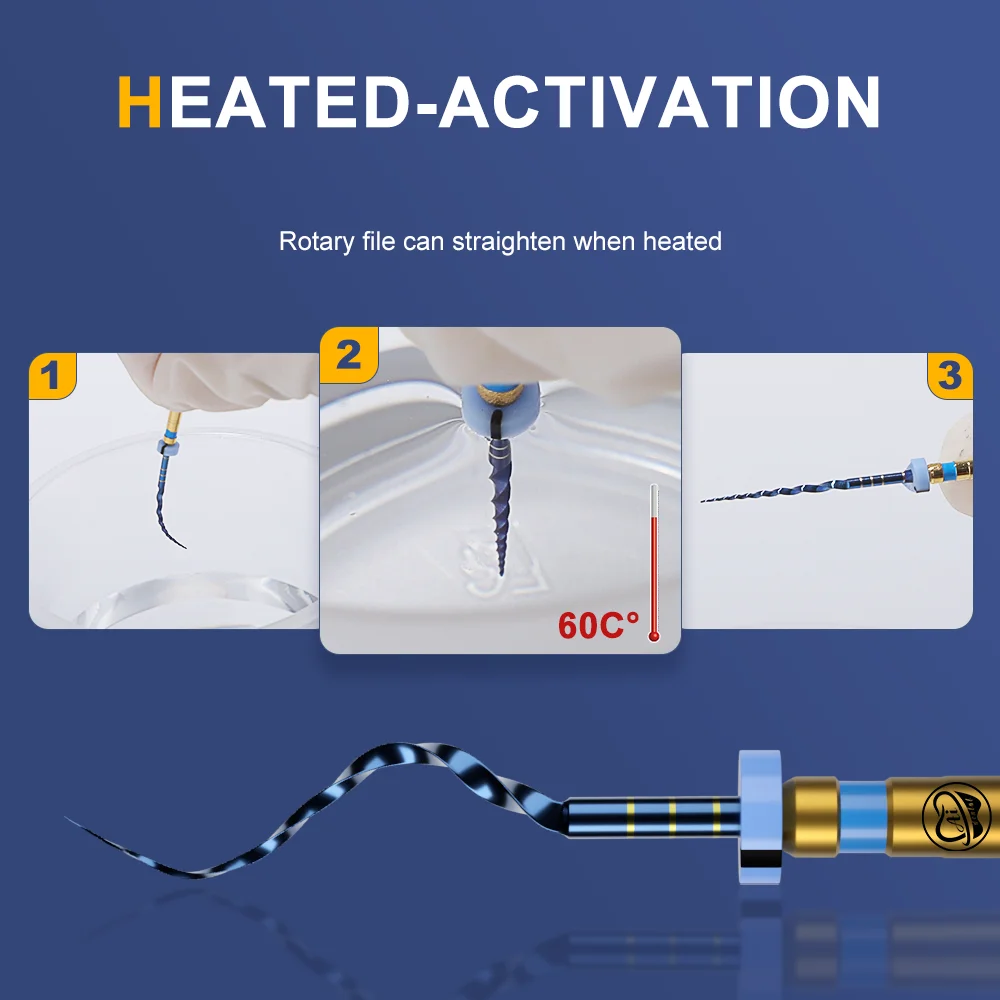 HEATED-ACTIVATION

Rotary file can straighten when heated

1

2

60C°

3